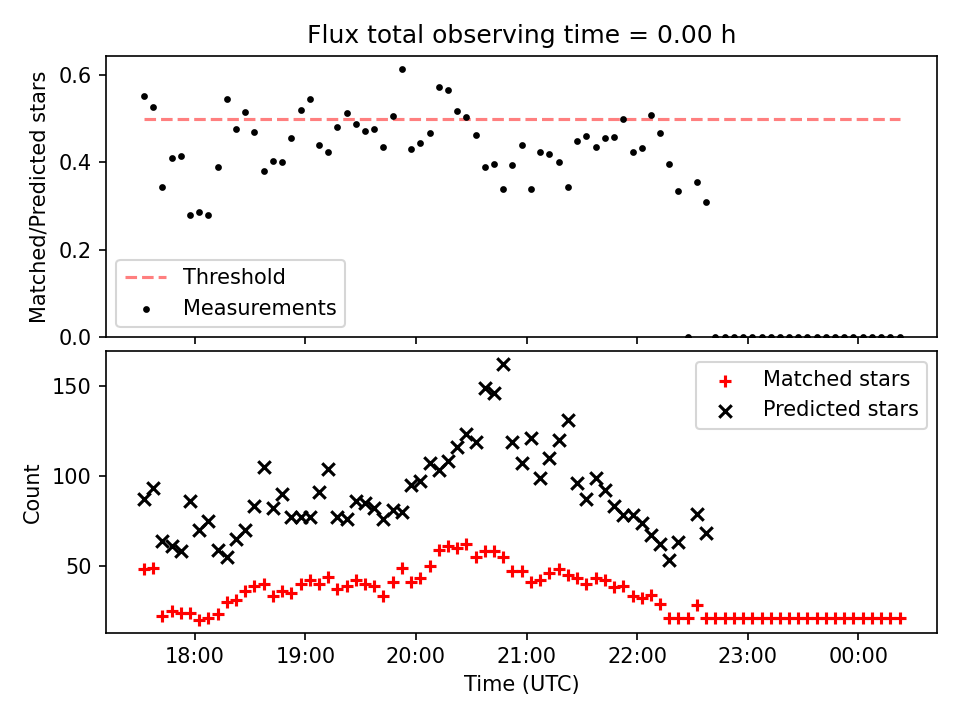 Flux total observing time = 0.00 h

Matched/Predicted stars

0.6
0.4
0.2
0.0

Threshold
Measurements

Count

150
100
50

Matched stars
Predicted stars

18:00
19:00
20:00
21:00
22:00
23:00
00:00

Time (UTC)